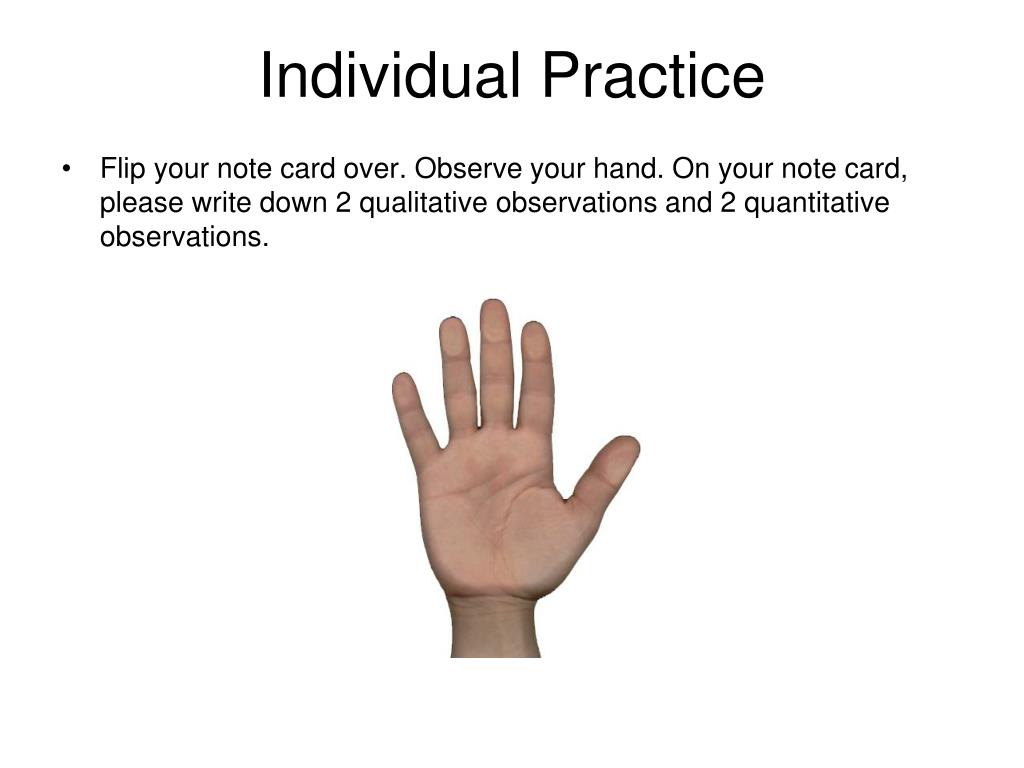 Individual Practice

• Flip your note card over. Observe your hand. On your note card, please write down 2 qualitative observations and 2 quantitative observations.